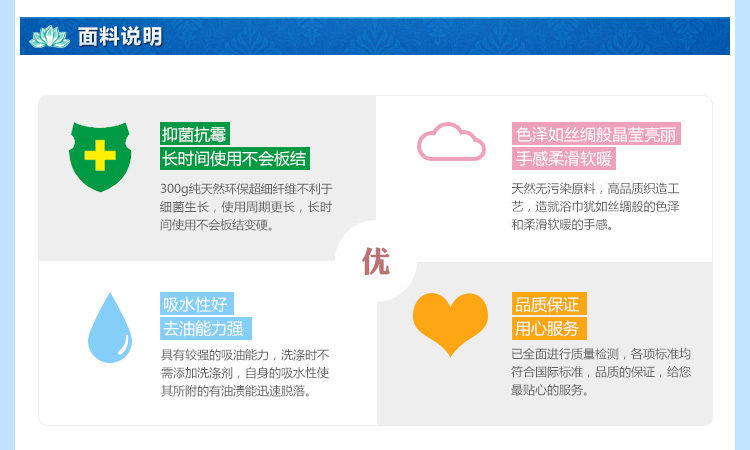 面料说明

抑菌抗霉
长时间使用不会板结

300g纯天然环保超细纤维不利于细菌生长，使用周期更长，长时间使用不会板结变硬。

色泽如丝绸般晶莹亮丽
手感柔滑软暖

天然无污染原料，高品质织造工艺，造就浴巾犹如丝绸般的色泽和柔滑软暖的手感。

优

吸水性好
去油能力强

具有较强的吸油能力，洗涤时不需添加洗涤剂，自身的吸水性使其所附的有油渍能迅速脱落。

品质保证
用心服务

已全面进行质量检测，各项标准均符合国际标准，品质的保证，给您最贴心的服务。